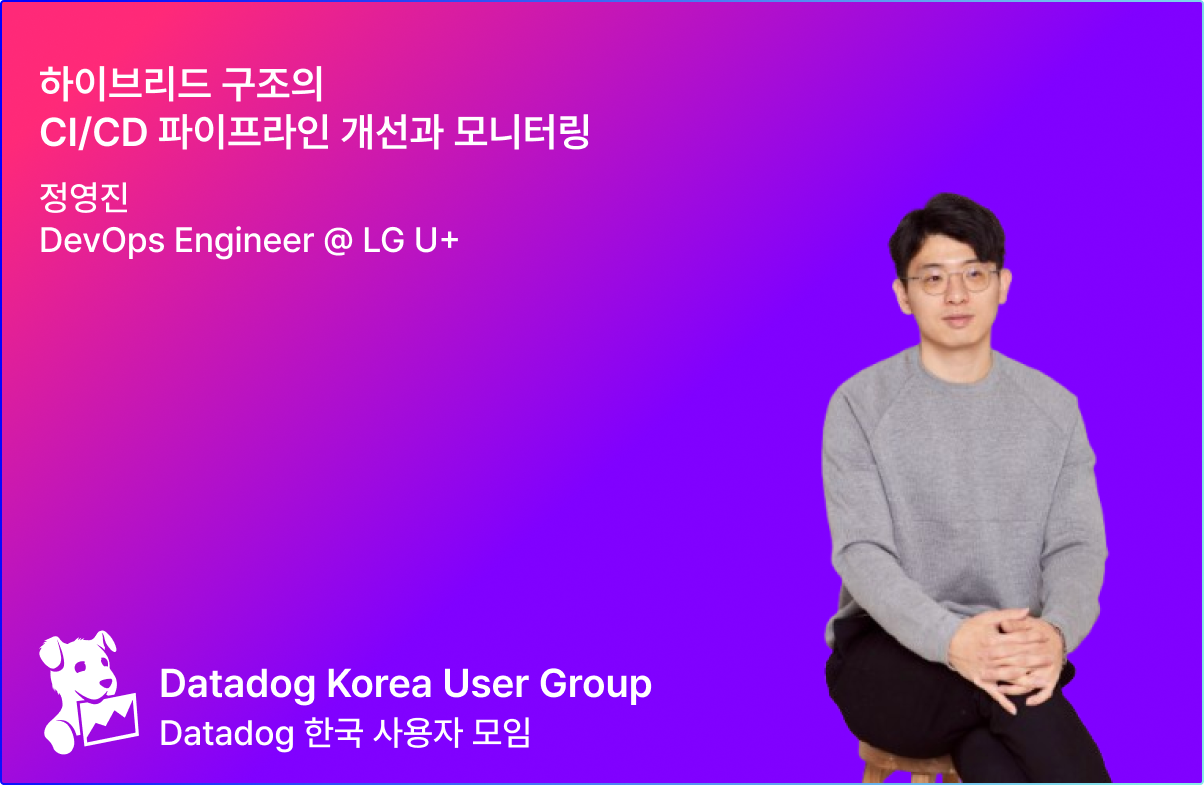 하이브리드 구조의
CI/CD 파이프라인 개선과 모니터링

정영진
DevOps Engineer @ LG U+

Datadog Korea User Group
Datadog 한국 사용자 모임